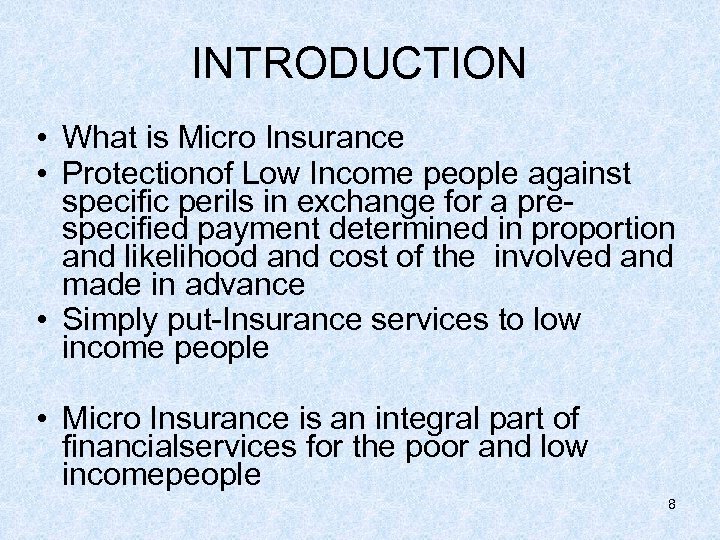 INTRODUCTION

• What is Micro Insurance
• Protectionof Low Income people against specific perils in exchange for a pre-specified payment determined in proportion and likelihood and cost of the involved and made in advance
• Simply put-Insurance services to low income people

• Micro Insurance is an integral part of financialservices for the poor and low incomepeople

8